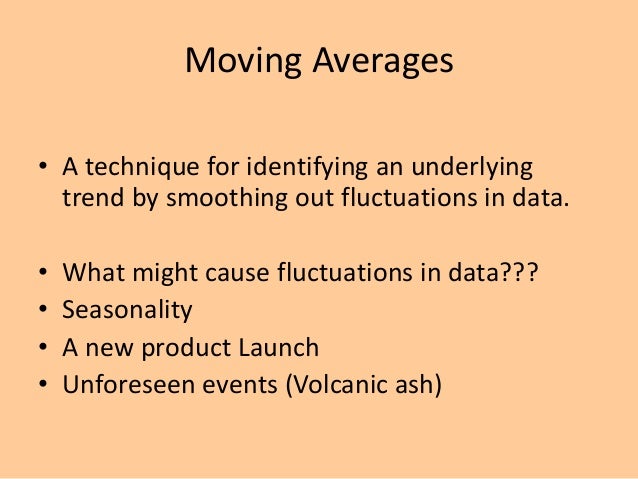 Moving Averages

• A technique for identifying an underlying trend by smoothing out fluctuations in data.

• What might cause fluctuations in data???
• Seasonality
• A new product Launch
• Unforeseen events (Volcanic ash)